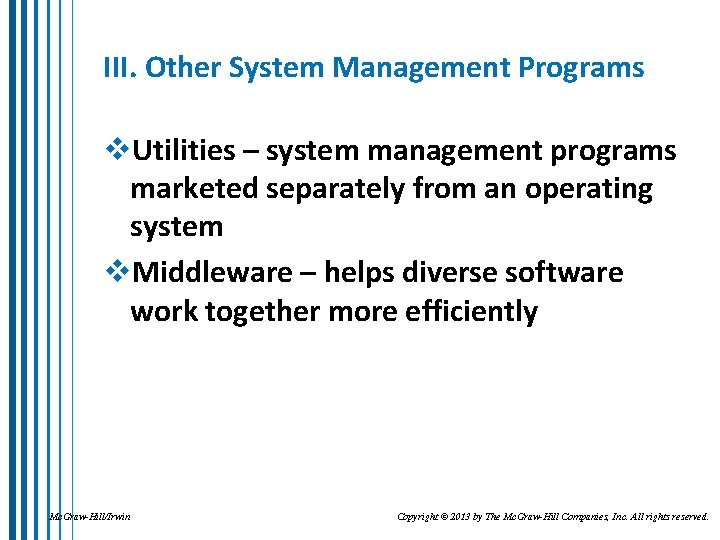 III. Other System Management Programs

❖Utilities – system management programs marketed separately from an operating system

❖Middleware – helps diverse software work together more efficiently

McGraw-Hill/Irwin

Copyright © 2013 by The McGraw-Hill Companies, Inc. All rights reserved.